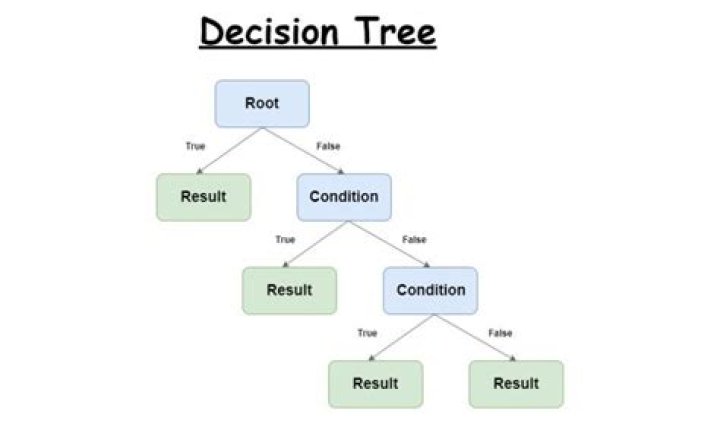 Decision Tree

Root

True

False

Result

Condition

True

False

Result

Condition

True

False

Result

Result